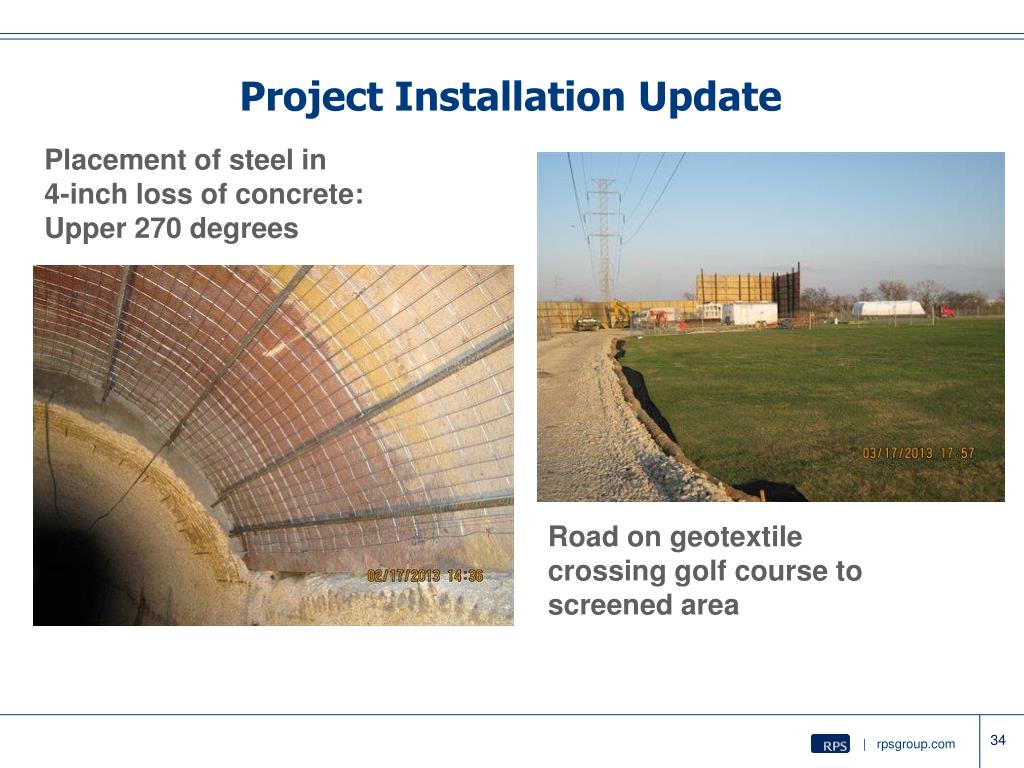 Project Installation Update

Placement of steel in 4-inch loss of concrete: Upper 270 degrees

02/17/2013 14:36

03/17/2013 17:57

Road on geotextile crossing golf course to screened area

RPS | rpsgroup.com

34